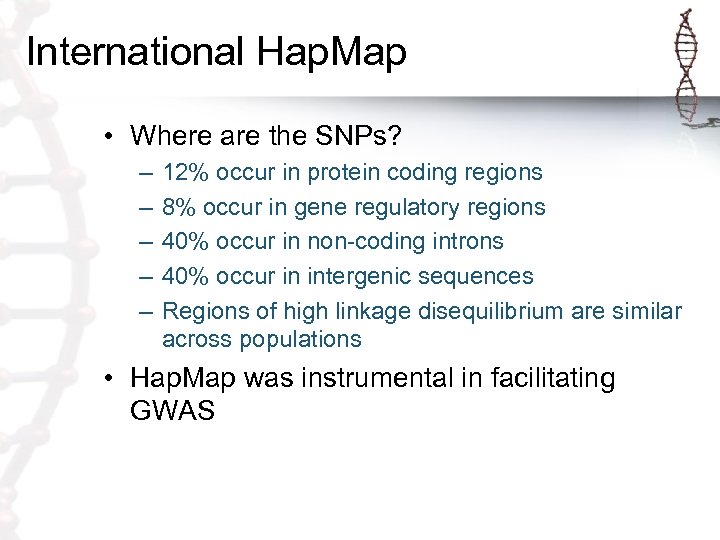 International HapMap

• Where are the SNPs?
– 12% occur in protein coding regions
– 8% occur in gene regulatory regions
– 40% occur in non-coding introns
– 40% occur in intergenic sequences
– Regions of high linkage disequilibrium are similar across populations

• HapMap was instrumental in facilitating GWAS